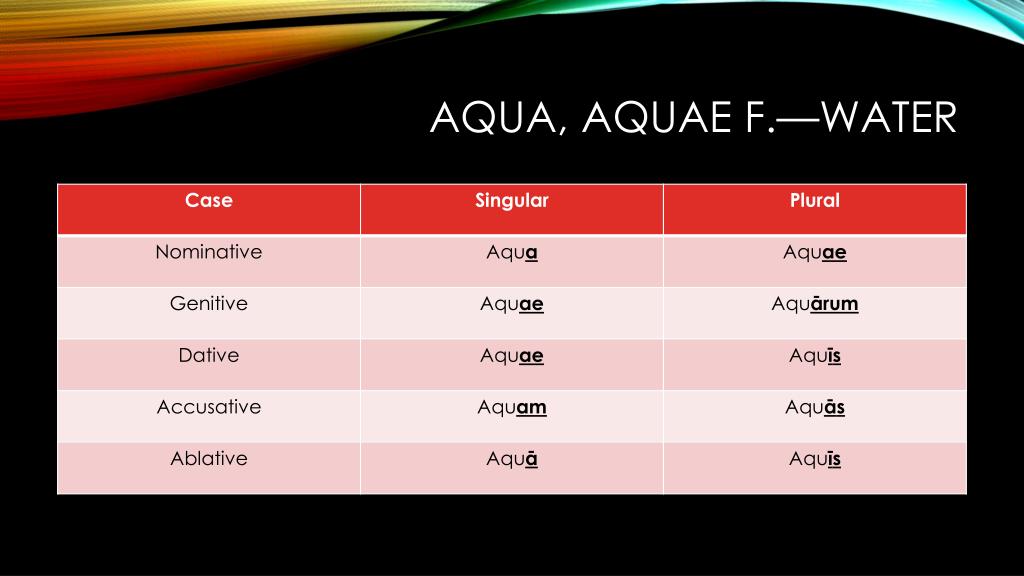 AQUA, AQUAE F.—WATER

| Case | Singular | Plural |
|---|---|---|
| Nominative | Aqua | Aquae |
| Genitive | Aquae | Aquārum |
| Dative | Aquae | Aquīs |
| Accusative | Aquam | Aquās |
| Ablative | Aquā | Aquīs |